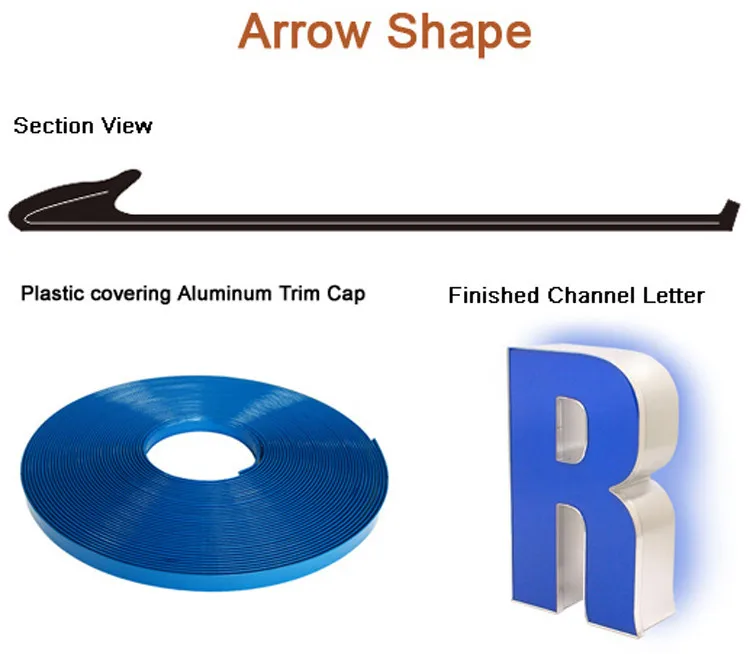 Arrow Shape

Section View

Plastic covering Aluminum Trim Cap

Finished Channel Letter

R